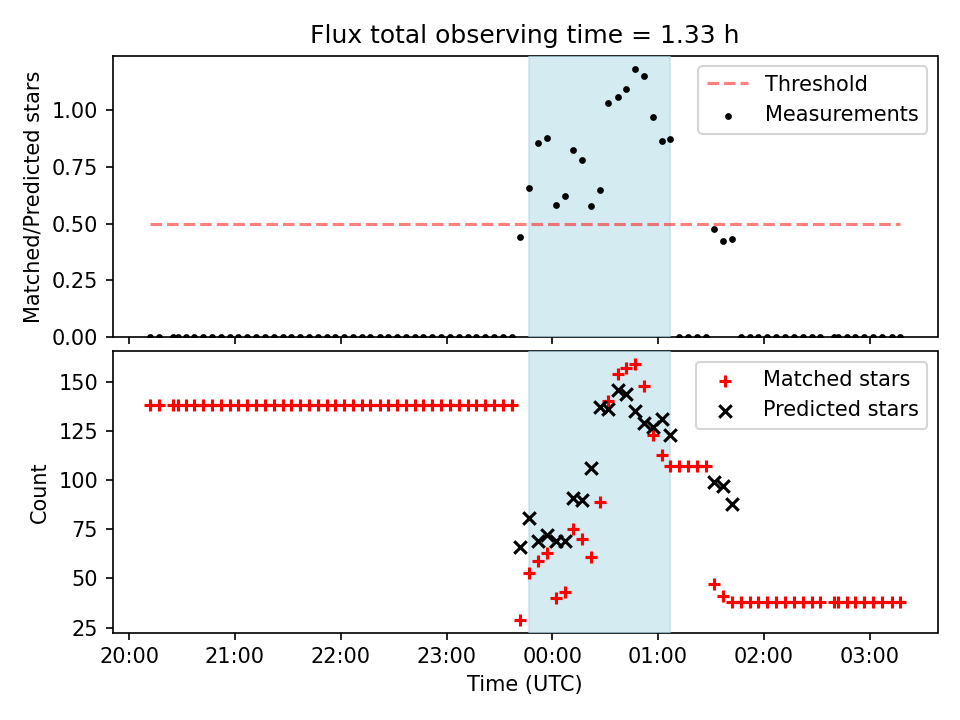 Flux total observing time = 1.33 h

Matched/Predicted stars

1.00
0.75
0.50
0.25
0.00

Threshold
Measurements

Count

150
125
100
75
50
25

Matched stars
Predicted stars

20:00
21:00
22:00
23:00
00:00
01:00
02:00
03:00

Time (UTC)